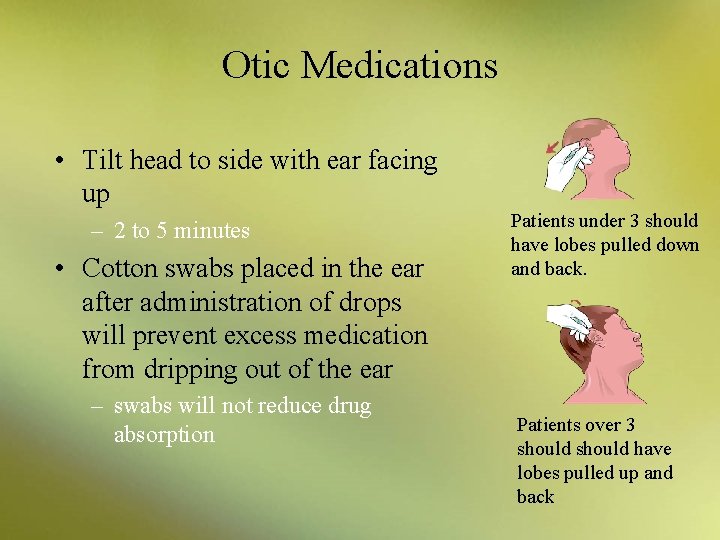 Otic Medications

• Tilt head to side with ear facing up
  – 2 to 5 minutes
• Cotton swabs placed in the ear after administration of drops will prevent excess medication from dripping out of the ear
  – swabs will not reduce drug absorption

Patients under 3 should have lobes pulled down and back.

Patients over 3 should should have lobes pulled up and back